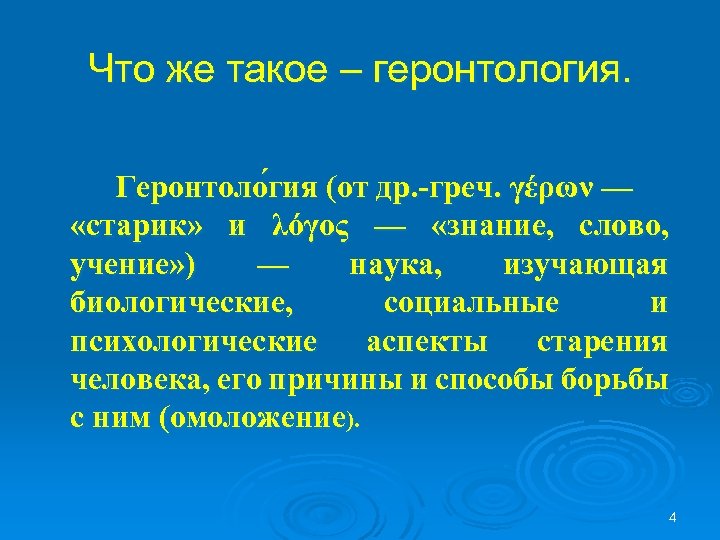 Что же такое – геронтология.

Геронтоло́гия (от др.-греч. γέρων — «старик» и λόγος — «знание, слово, учение») — наука, изучающая биологические, социальные и психологические аспекты старения человека, его причины и способы борьбы с ним (омоложение).

4